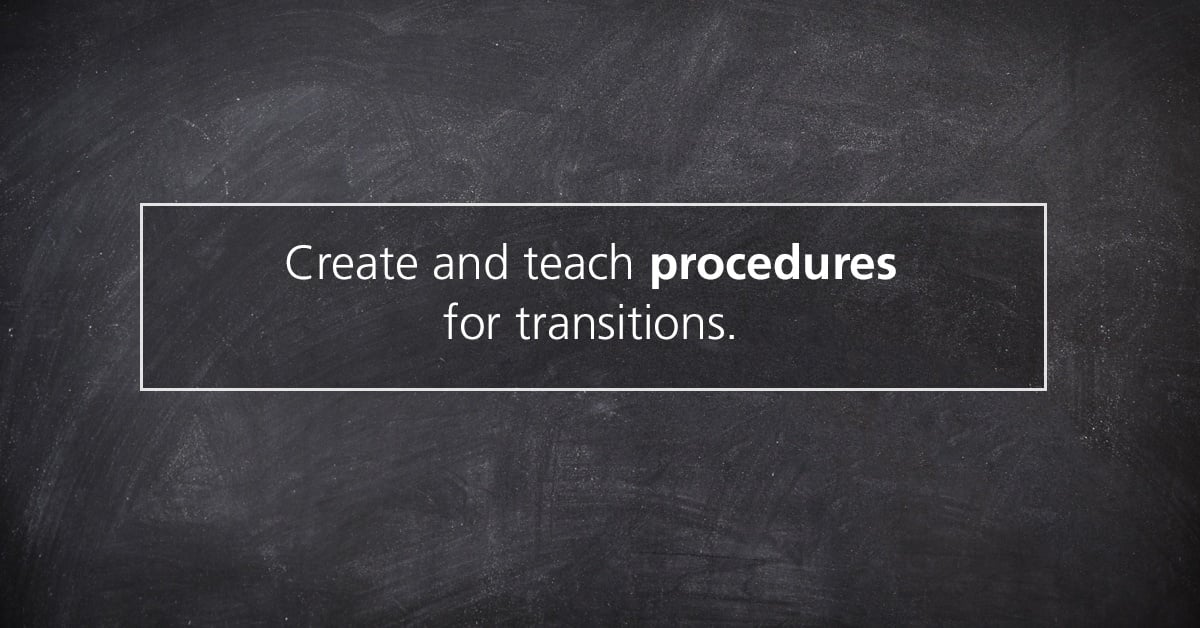 Create and teach procedures for transitions.